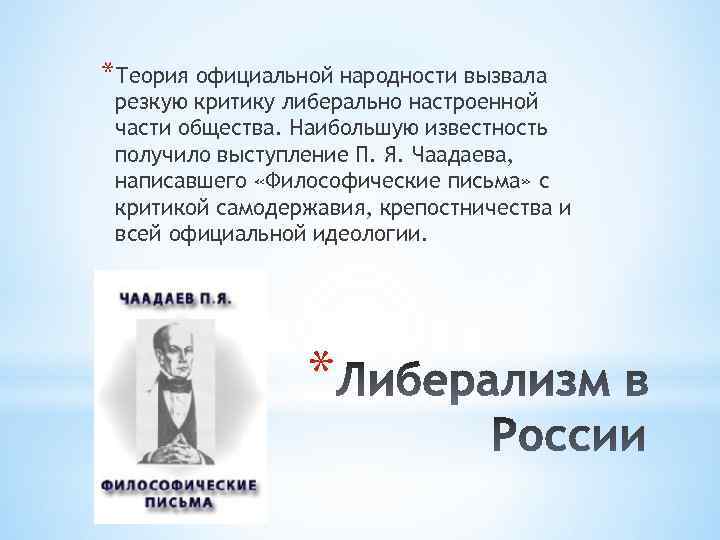 *Теория официальной народности вызвала резкую критику либерально настроенной части общества. Наибольшую известность получило выступление П. Я. Чаадаева, написавшего «Философические письма» с критикой самодержавия, крепостничества и всей официальной идеологии.

ЧААДАЕВ П.Я.

ФИЛОСОФИЧЕСКИЕ ПИСЬМА

*Либерализм в России